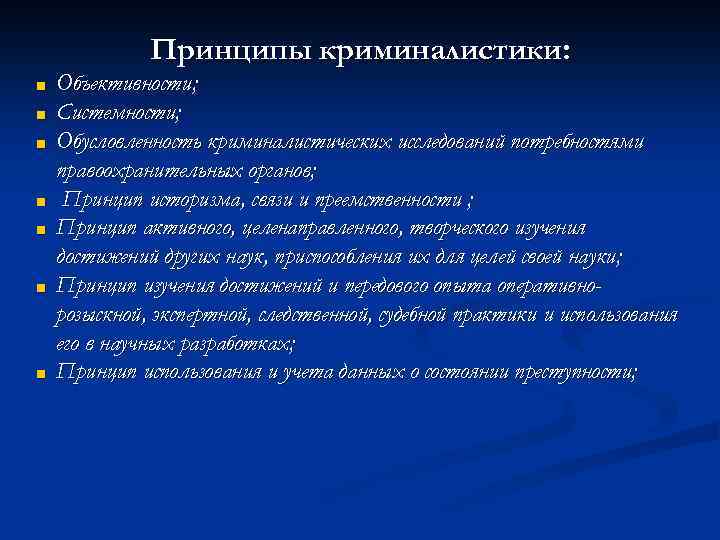 Принципы криминалистики:

- Объективности;
- Системности;
- Обусловленность криминалистических исследований потребностями правоохранительных органов;
- Принцип историзма, связи и преемственности ;
- Принцип активного, целенаправленного, творческого изучения достижений других наук, приспособления их для целей своей науки;
- Принцип изучения достижений и передового опыта оперативно-розыскной, экспертной, следственной, судебной практики и использования его в научных разработках;
- Принцип использования и учета данных о состоянии преступности;